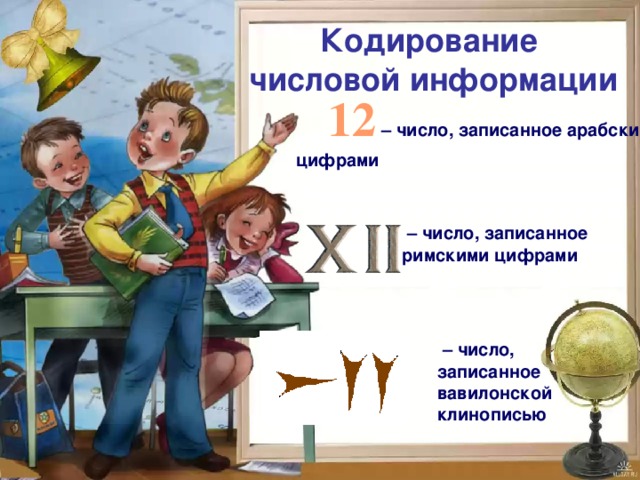 Кодирование числовой информации

12 – число, записанное арабски цифрами

XII – число, записанное римскими цифрами

– число, записанное вавилонской клинописью